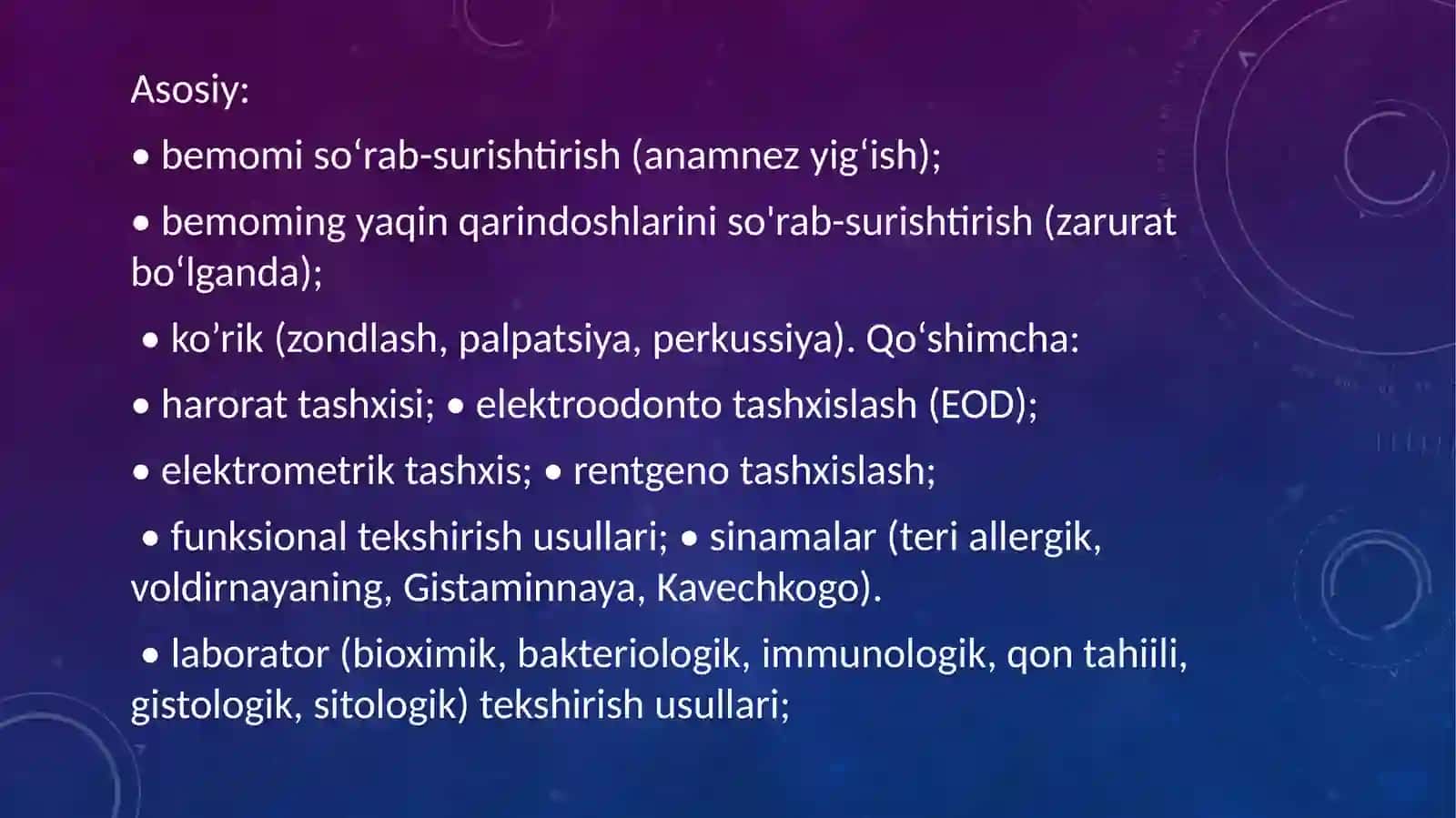 Asosiy:

• bemomi so‘rab-surishtirish (anamnez yig‘ish);

• bemoming yaqin qarindoshlarini so'rab-surishtirish (zarurat bo‘lganda);

• ko’rik (zondlash, palpatsiya, perkussiya). Qo‘shimcha:

• harorat tashxisi; • elektroodonto tashxislash (EOD);

• elektrometrik tashxis; • rentgeno tashxislash;

• funksional tekshirish usullari; • sinamalar (teri allergik, voldirnayaning, Gistaminnaya, Kavechkogo).

• laborator (bioximik, bakteriologik, immunologik, qon tahiili, gistologik, sitologik) tekshirish usullari;